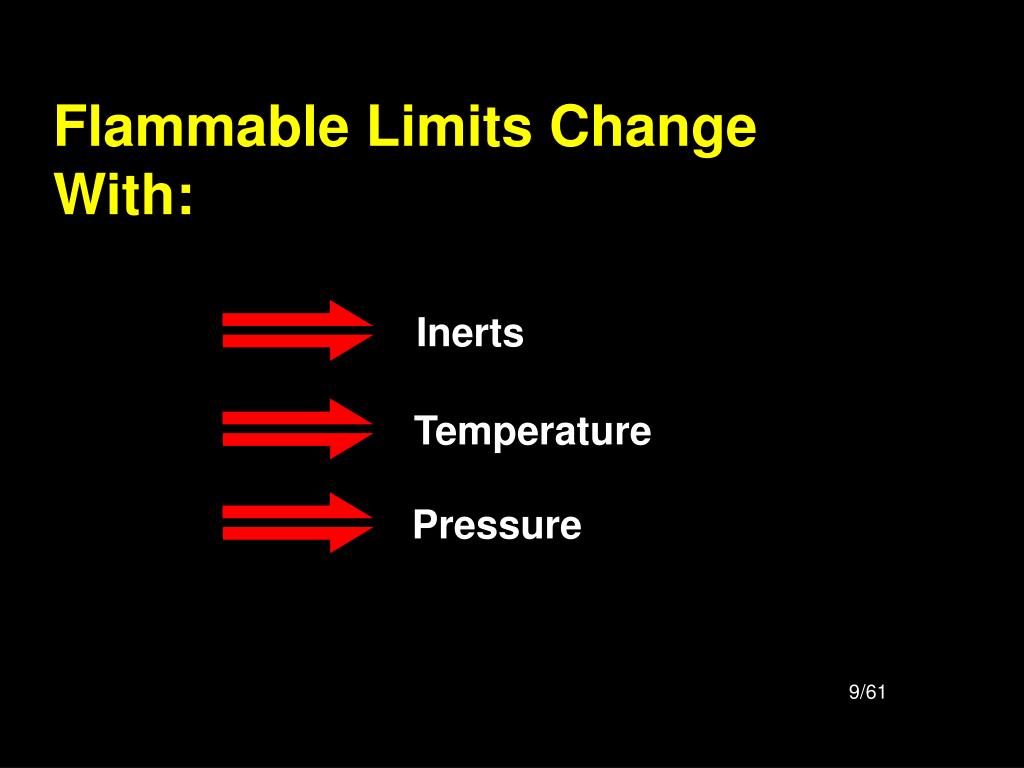 Flammable Limits Change With:

Inerts

Temperature

Pressure

9/61